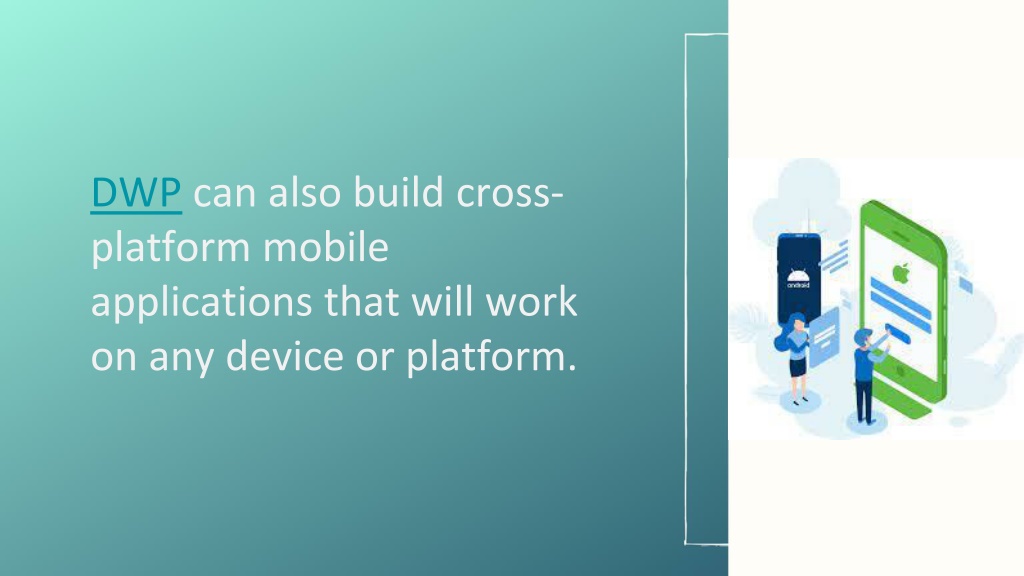 DWP can also build cross-platform mobile applications that will work on any device or platform.

android